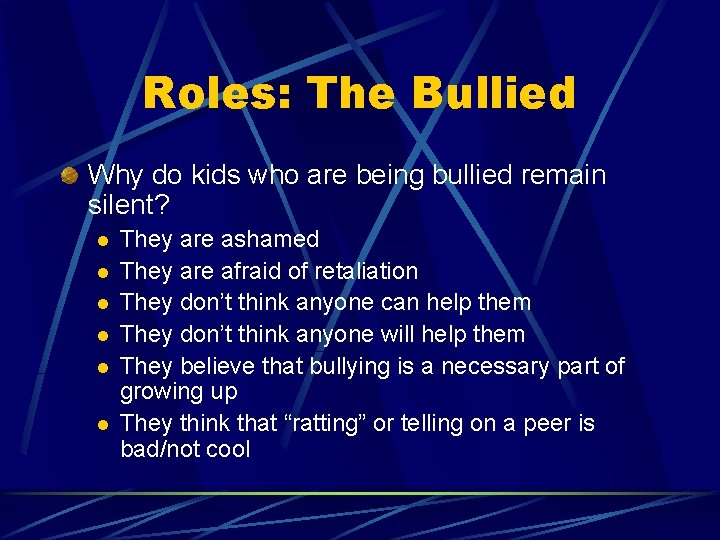 Roles: The Bullied

Why do kids who are being bullied remain silent?

- They are ashamed
- They are afraid of retaliation
- They don’t think anyone can help them
- They don’t think anyone will help them
- They believe that bullying is a necessary part of growing up
- They think that “ratting” or telling on a peer is bad/not cool